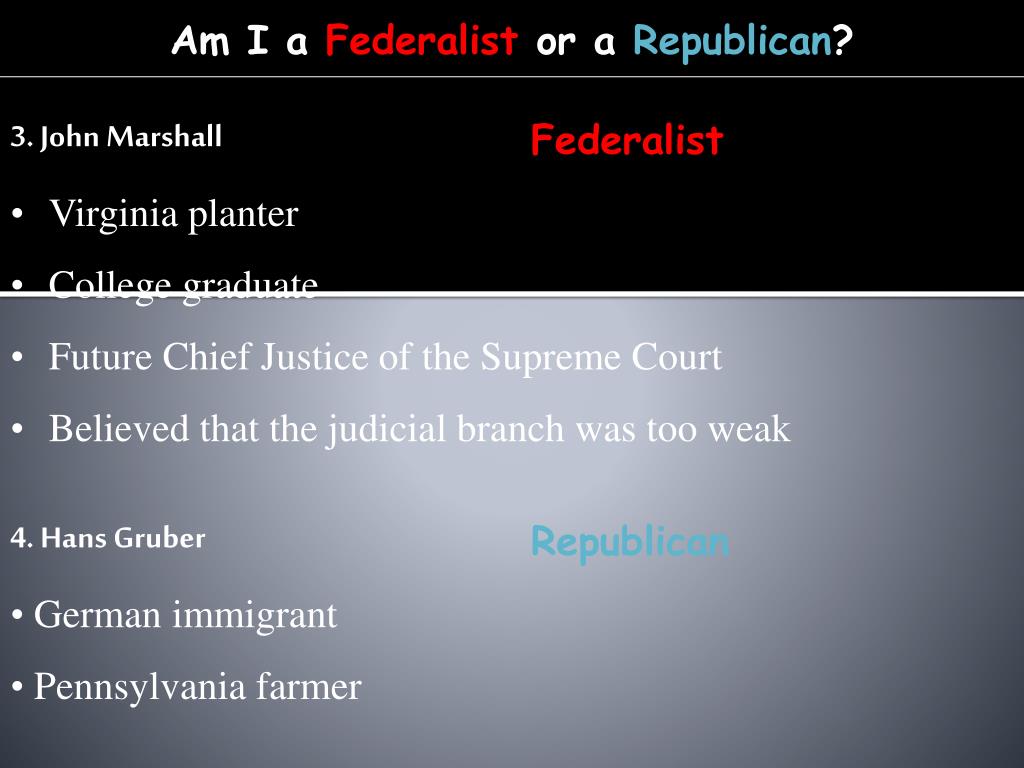 Am I a Federalist or a Republican?

3. John Marshall

Federalist

• Virginia planter
• College graduate
• Future Chief Justice of the Supreme Court
• Believed that the judicial branch was too weak

4. Hans Gruber

Republican

• German immigrant
• Pennsylvania farmer